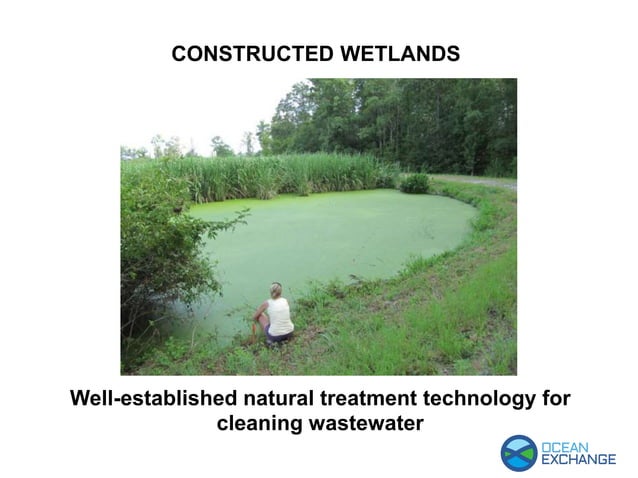 CONSTRUCTED WETLANDS

Well-established natural treatment technology for cleaning wastewater

OCEAN EXCHANGE